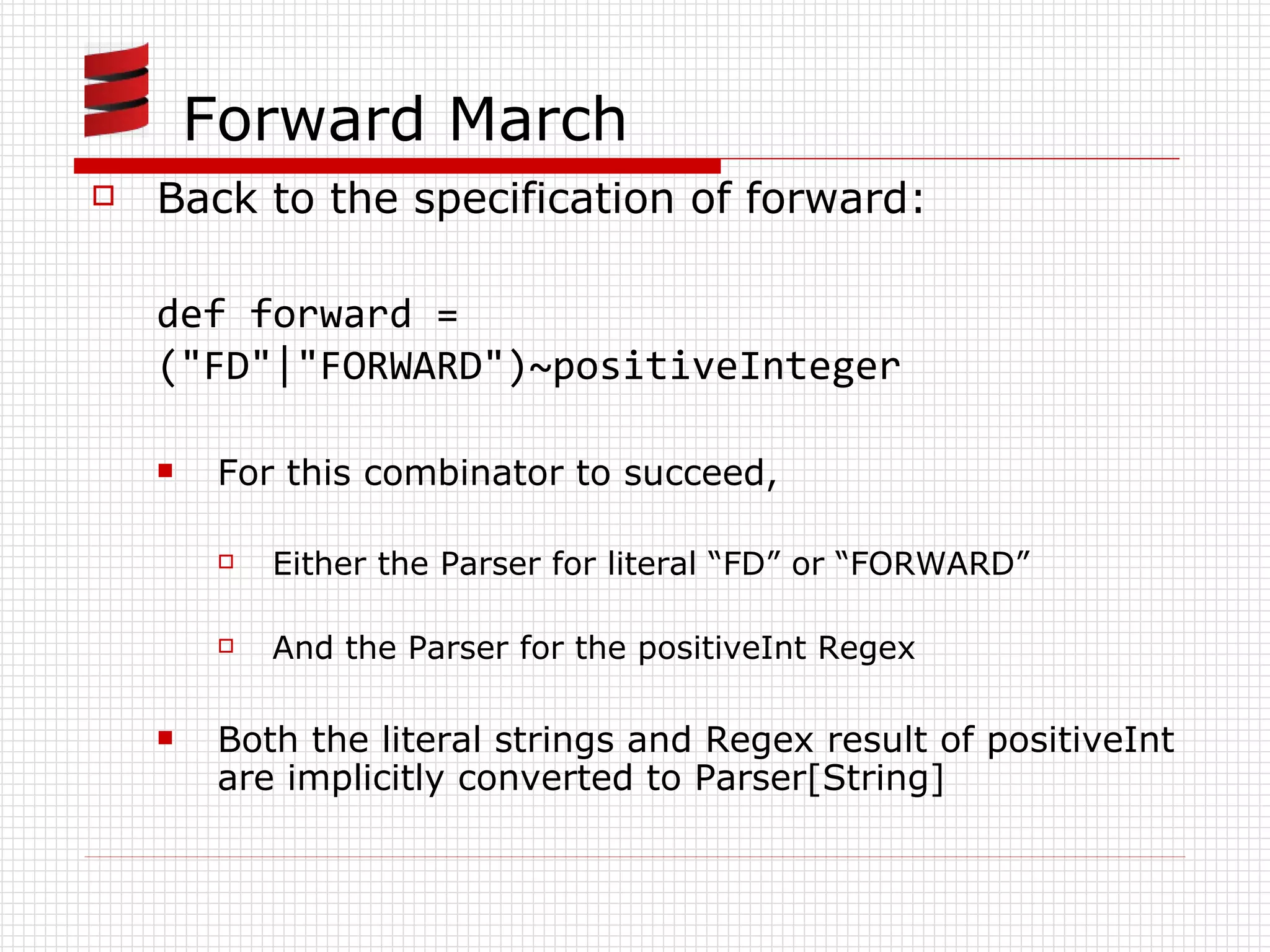 Forward March

Back to the specification of forward:

def forward =
("FD"|"FORWARD")~positiveInteger

For this combinator to succeed,

Either the Parser for literal “FD” or “FORWARD”

And the Parser for the positiveInt Regex

Both the literal strings and Regex result of positiveInt are implicitly converted to Parser[String]